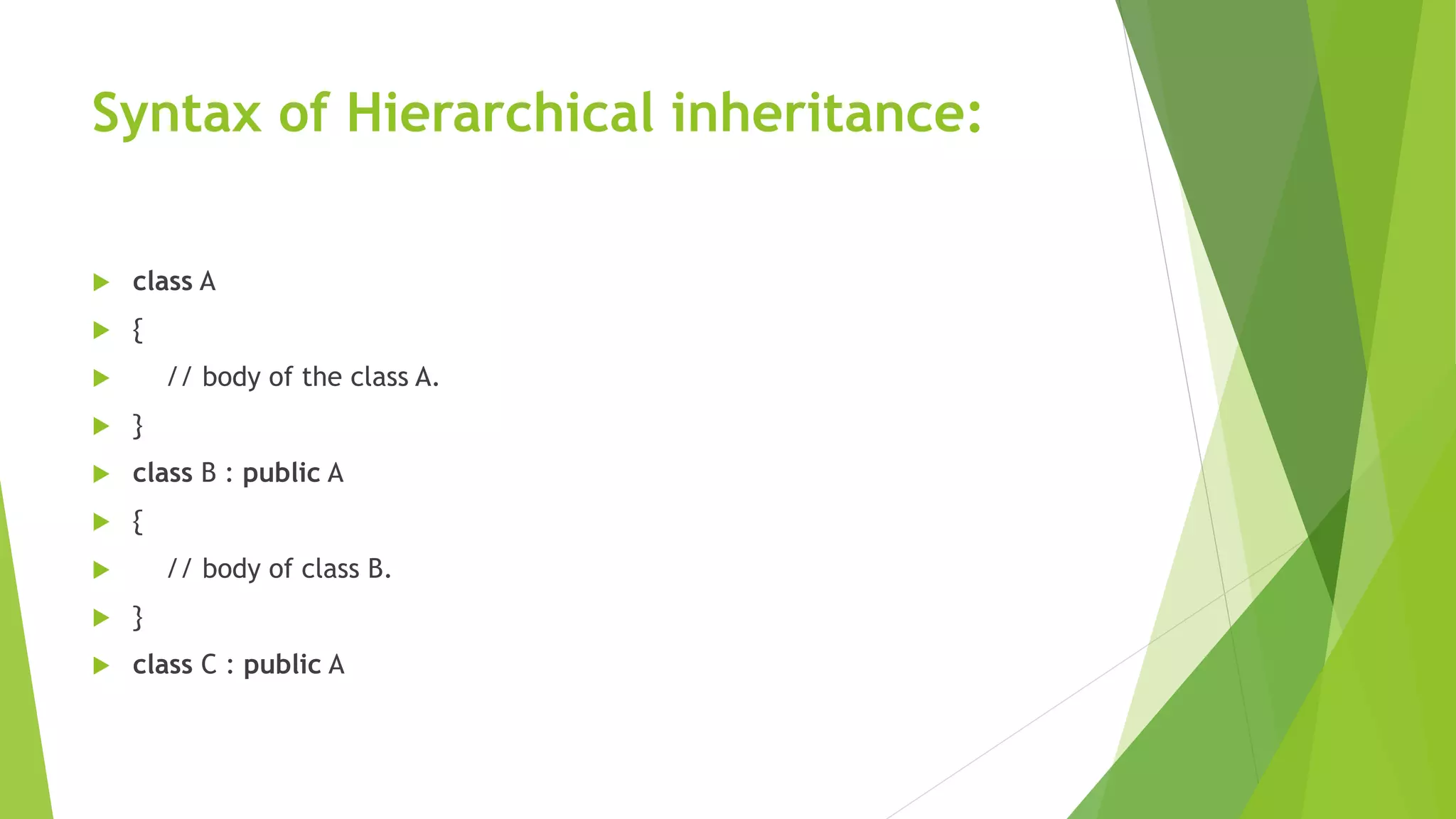 Syntax of Hierarchical inheritance:

class A

{

// body of the class A.

}

class B : public A

{

// body of class B.

}

class C : public A